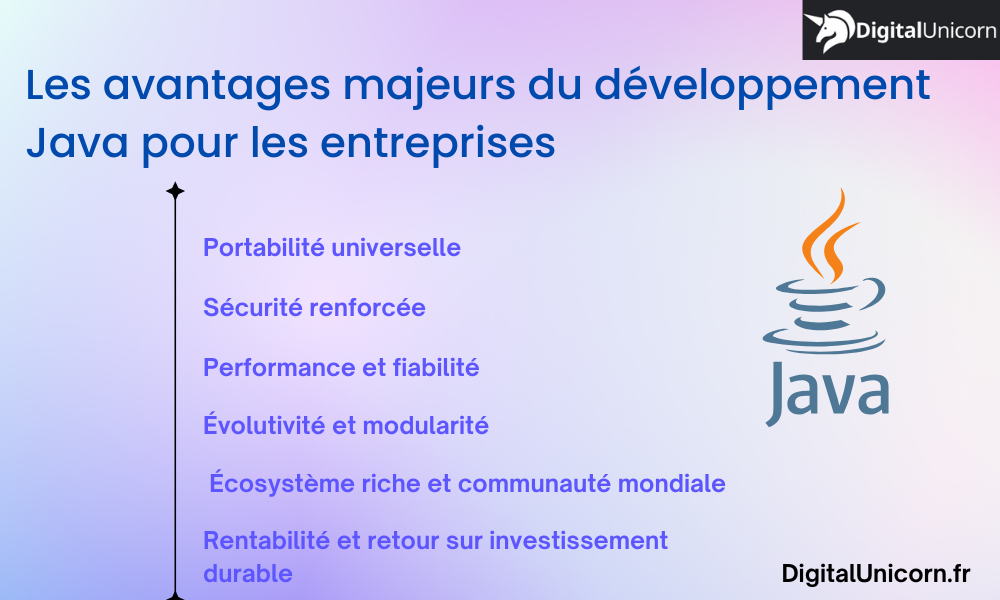 DigitalUnicorn

Les avantages majeurs du développement Java pour les entreprises

Portabilité universelle

Sécurité renforcée

Performance et fiabilité

Évolutivité et modularité

Écosystème riche et communauté mondiale

Rentabilité et retour sur investissement durable

Java

DigitalUnicorn.fr